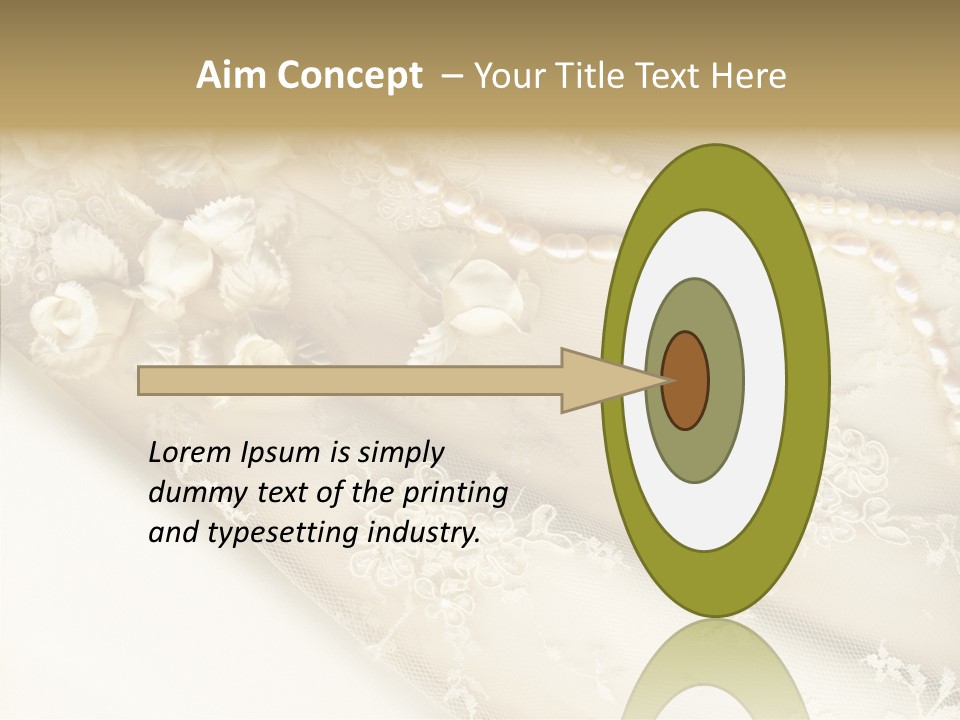 Aim Concept – Your Title Text Here

Lorem Ipsum is simply dummy text of the printing and typesetting industry.